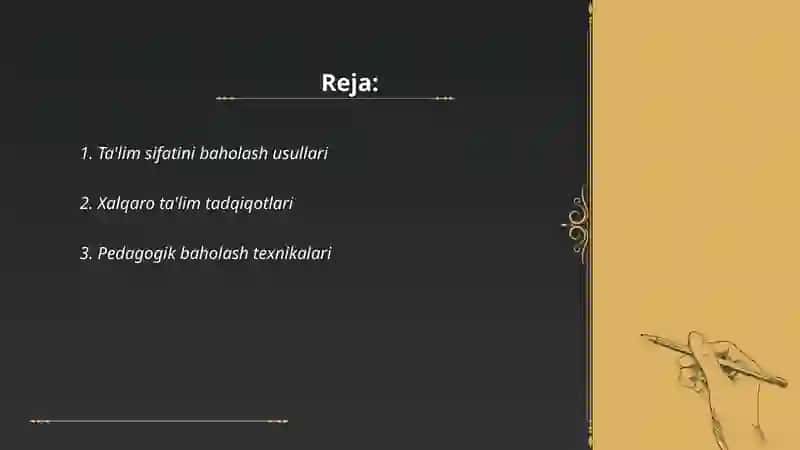 Reja:

1. Ta'lim sifatini baholash usullari

2. Xalqaro ta'lim tadqiqotlari

3. Pedagogik baholash texnikalari